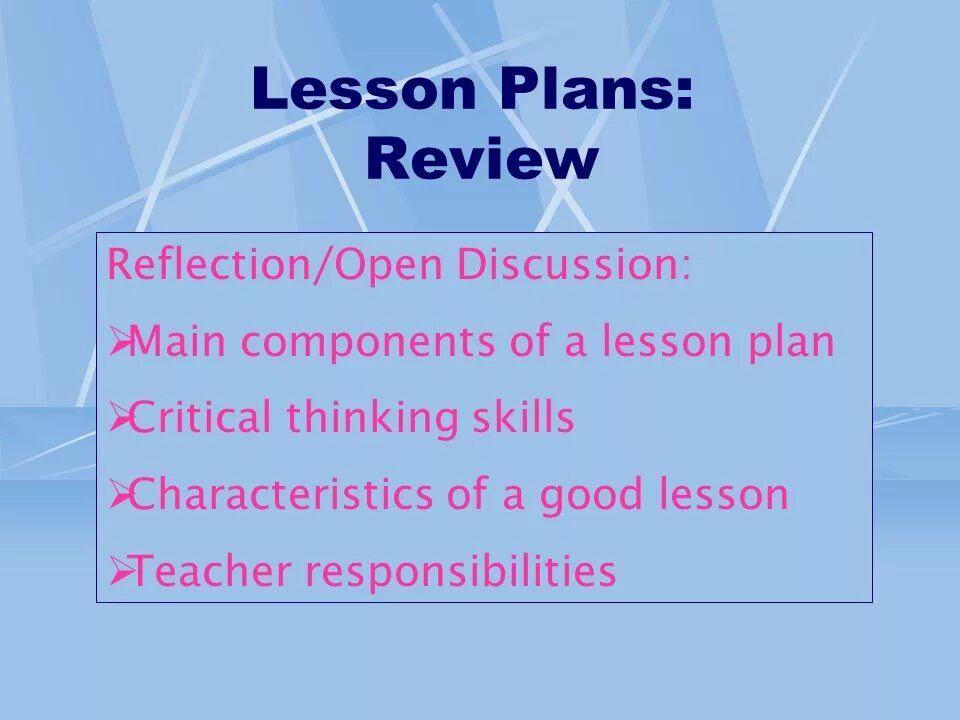 Lesson Plans:
Review

Reflection/Open Discussion:
➢Main components of a lesson plan
➢Critical thinking skills
➢Characteristics of a good lesson
➢Teacher responsibilities